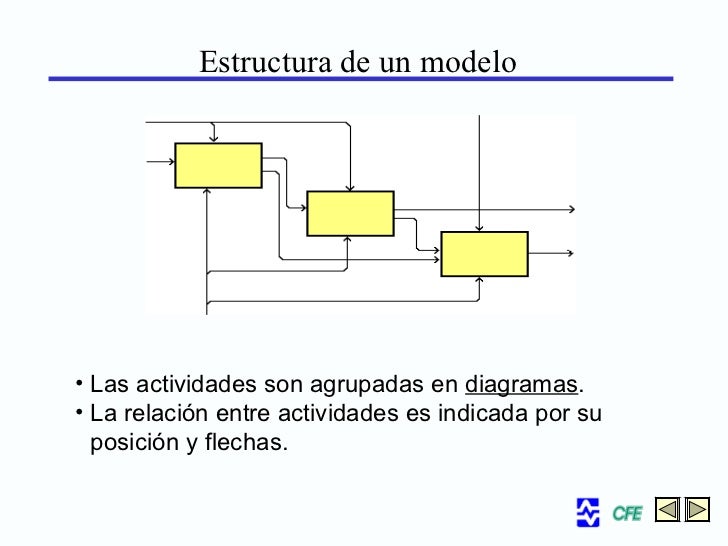 Estructura de un modelo

• Las actividades son agrupadas en diagramas.
• La relación entre actividades es indicada por su posición y flechas.

CFE